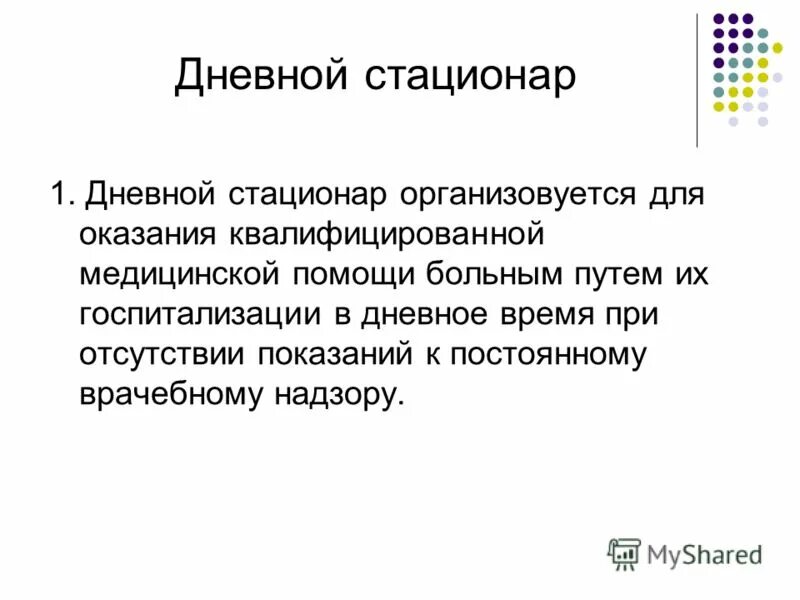 Дневной стационар

1. Дневной стационар организовуется для оказания квалифицированной медицинской помощи больным путем их госпитализации в дневное время при отсутствии показаний к постоянному врачебному надзору.

MyShared